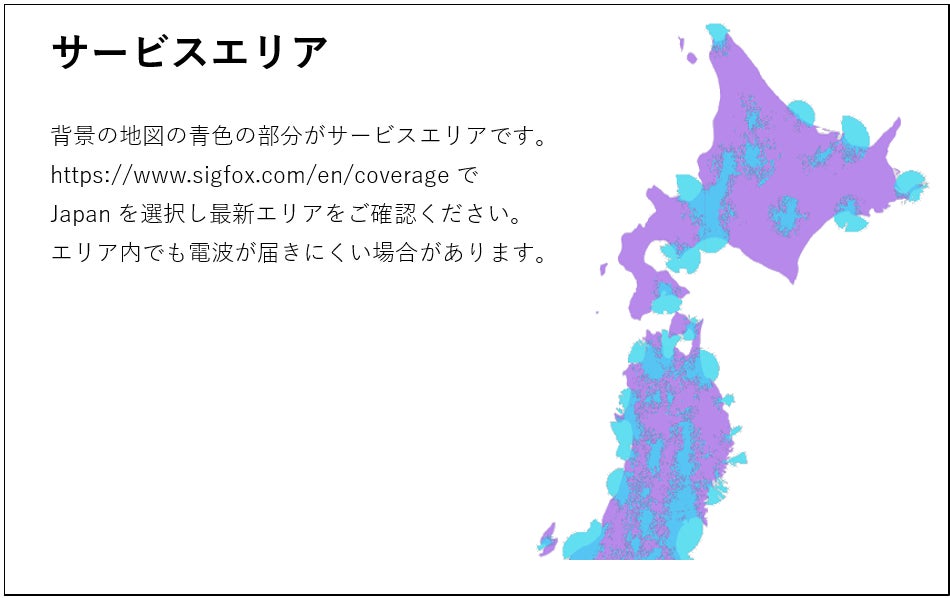 サービスエリア

背景の地図の青色の部分がサービスエリアです。
https://www.sigfox.com/en/coverageで
Japanを選択し最新エリアをご確認ください。
エリア内でも電波が届きにくい場合があります。